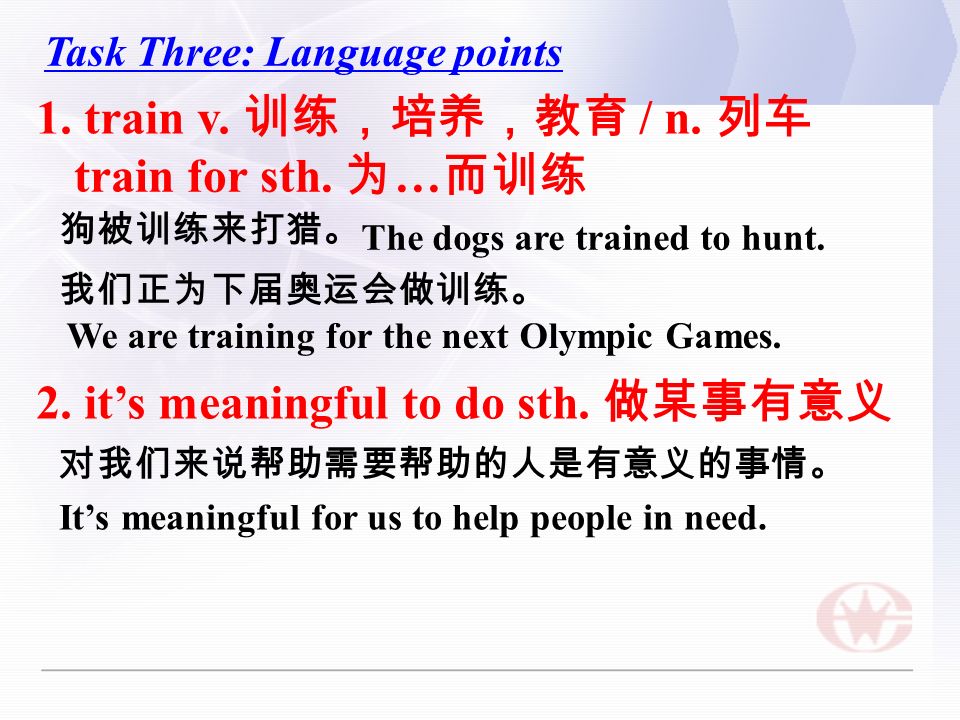 Task Three: Language points

1. train v. 训练，培养，教育 / n. 列车
train for sth. 为…而训练

狗被训练来打猎。The dogs are trained to hunt.

我们正为下届奥运会做训练。
We are training for the next Olympic Games.

2. it’s meaningful to do sth. 做某事有意义

对我们来说帮助需要帮助的人是有意义的事情。
It’s meaningful for us to help people in need.